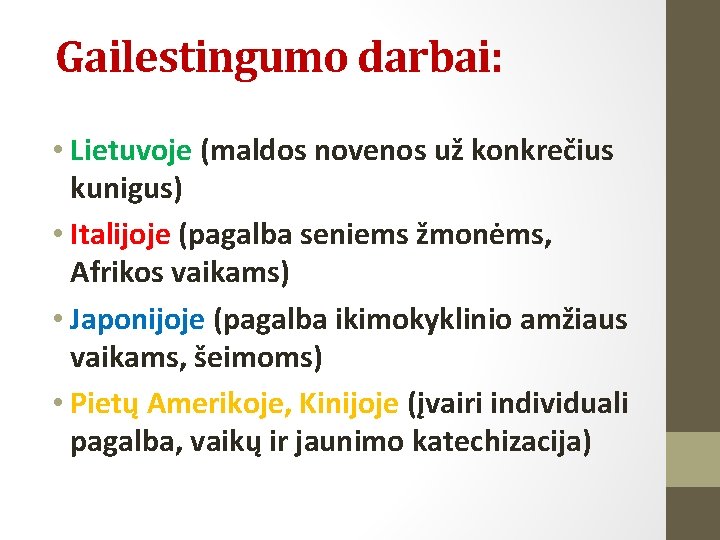 Gailestingumo darbai:

• Lietuvoje (maldos novenos už konkrečius kunigus)

• Italijoje (pagalba seniems žmonėms, Afrikos vaikams)

• Japonijoje (pagalba ikimokyklinio amžiaus vaikams, šeimoms)

• Pietų Amerikoje, Kinijoje (įvairi individuali pagalba, vaikų ir jaunimo katechizacija)